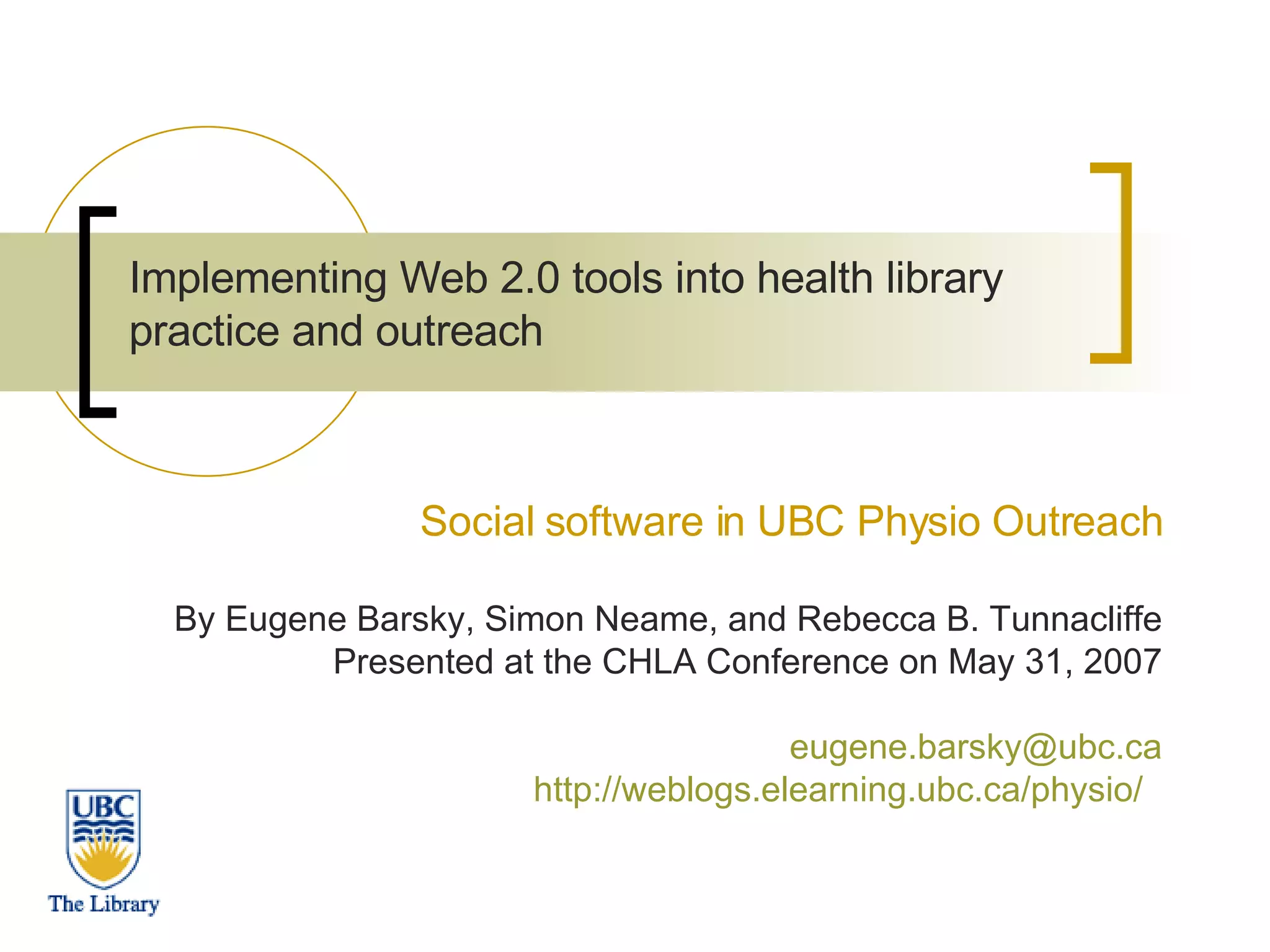 Implementing Web 2.0 tools into health library practice and outreach

Social software in UBC Physio Outreach

By Eugene Barsky, Simon Neame, and Rebecca B. Tunnacliffe
Presented at the CHLA Conference on May 31, 2007

eugene.barsky@ubc.ca
http://weblogs.elearning.ubc.ca/physio/

UBC
The Library